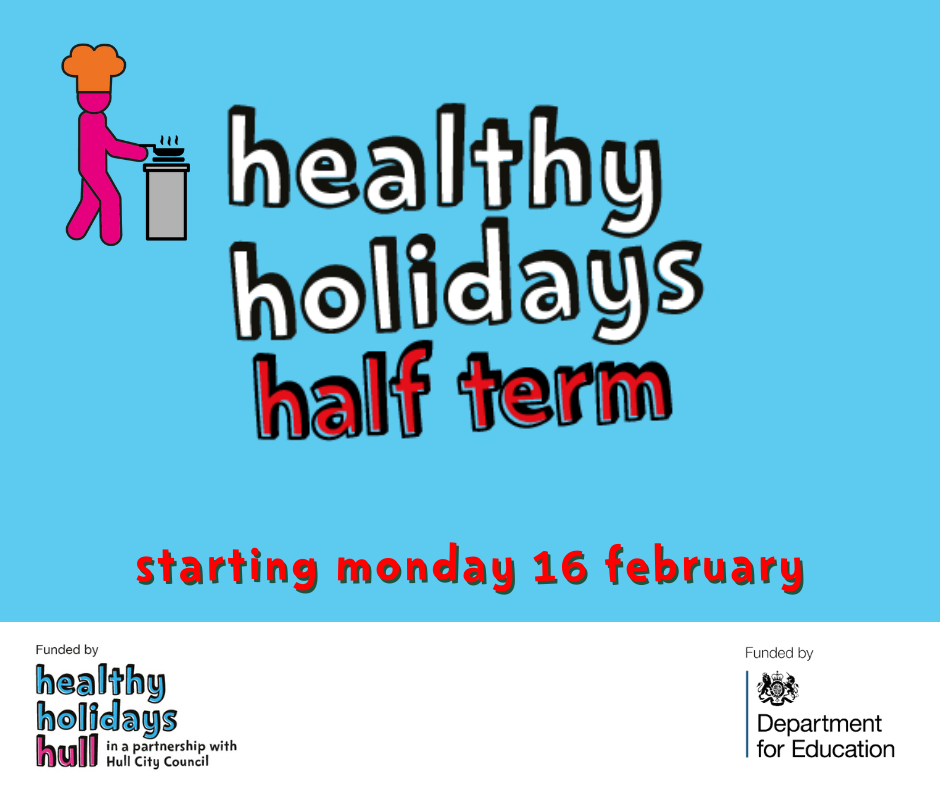 healthy holidays half term

starting monday 16 february

Funded by
healthy holidays hull in a partnership with Hull City Council

Funded by
Department for Education